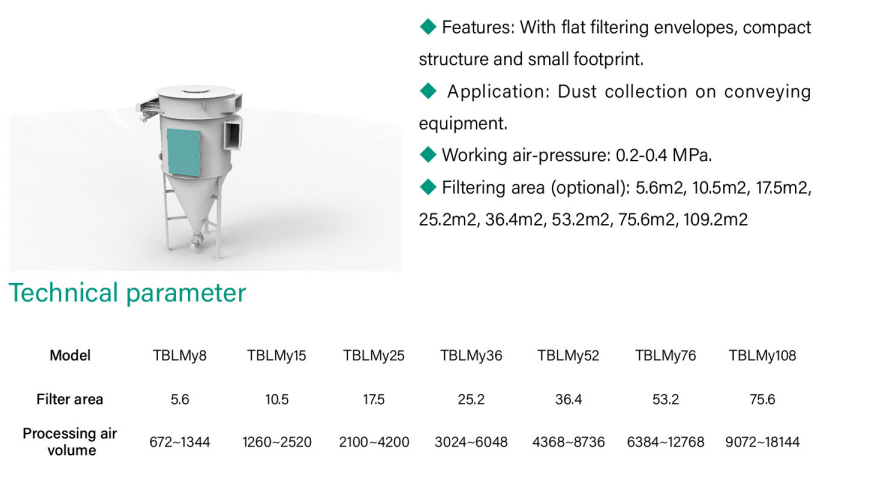 ◆ Features: With flat filtering envelopes, compact structure and small footprint.

◆ Application: Dust collection on conveying equipment.

◆ Working air-pressure: 0.2-0.4 MPa.

◆ Filtering area (optional): 5.6m2, 10.5m2, 17.5m2, 25.2m2, 36.4m2, 53.2m2, 75.6m2, 109.2m2

Technical parameter

| Model | TBLMy8 | TBLMy15 | TBLMy25 | TBLMy36 | TBLMy52 | TBLMy76 | TBLMy108 |
|---|---|---|---|---|---|---|---|
| Filter area | 5.6 | 10.5 | 17.5 | 25.2 | 36.4 | 53.2 | 75.6 |
| Processing air volume | 672~1344 | 1260~2520 | 2100~4200 | 3024~6048 | 4368~8736 | 6384~12768 | 9072~18144 |